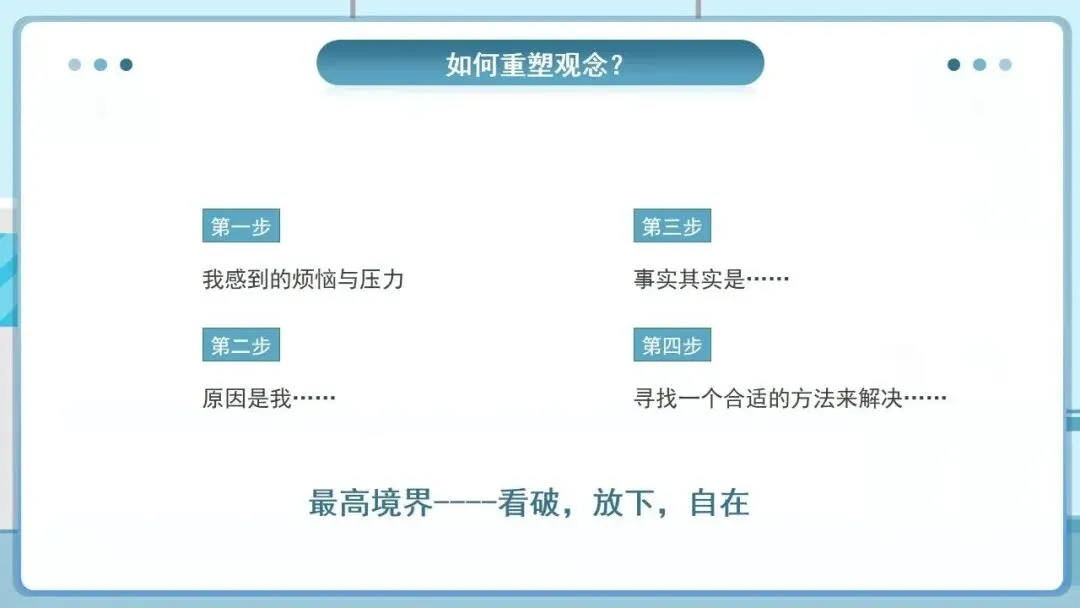 如何重塑观念？

第一步

我感到的烦恼与压力

第二步

原因是我……

第三步

事实其实是……

第四步

寻找一个合适的方法来解决……

最高境界----看破，放下，自在